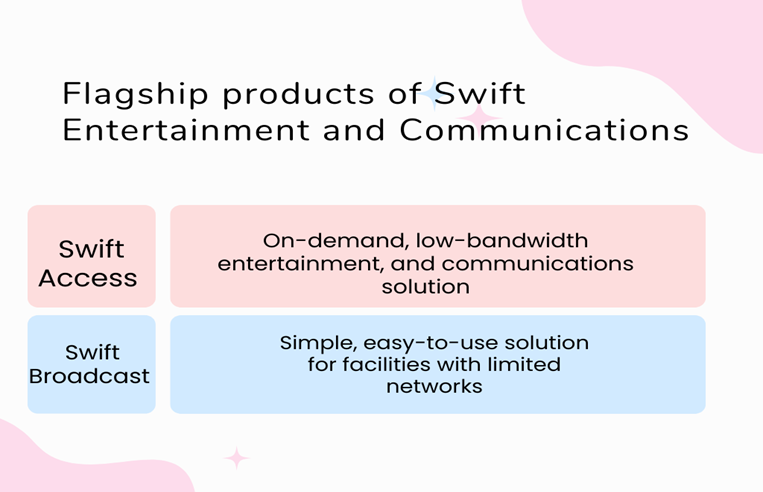 Flagship products of Swift Entertainment and Communications

| Swift Access | On-demand, low-bandwidth entertainment, and communications solution |
|---|---|
| Swift Broadcast | Simple, easy-to-use solution for facilities with limited networks |